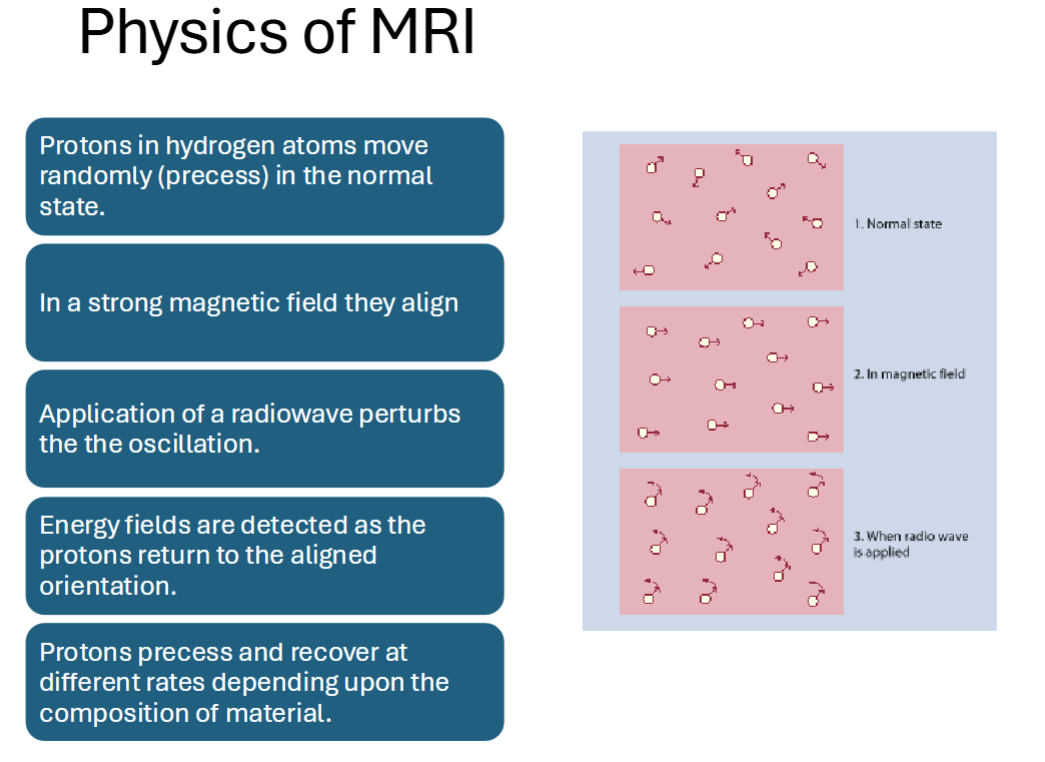 Physics of MRI

Protons in hydrogen atoms move randomly (precess) in the normal state.

In a strong magnetic field they align

Application of a radiowave perturbs the the oscillation.

Energy fields are detected as the protons return to the aligned orientation.

Protons precess and recover at different rates depending upon the composition of material.

1. Normal state

2. In magnetic field

3. When radio wave is applied